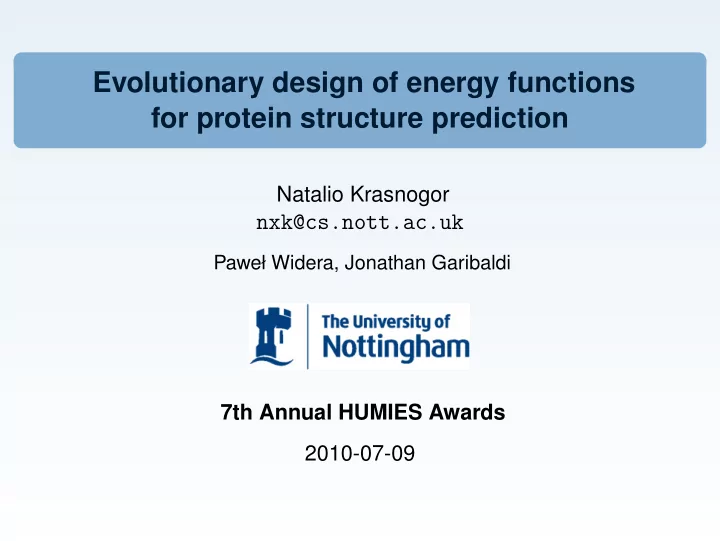 Evolutionary design of energy functions for protein structure prediction

Natalio Krasnogor
nxk@cs.nott.ac.uk

Paweł Widera, Jonathan Garibaldi

The University of Nottingham

7th Annual HUMIES Awards

2010-07-09